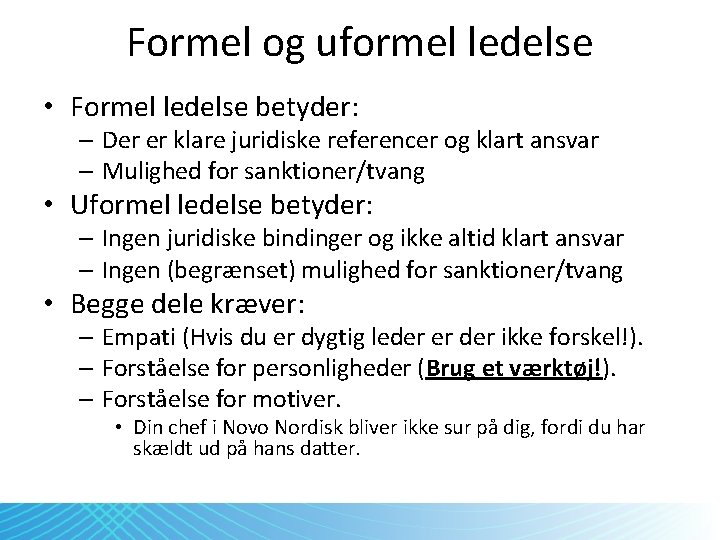 Formel og uformel ledelse

• Formel ledelse betyder:
  – Der er klare juridiske referencer og klart ansvar
  – Mulighed for sanktioner/tvang
• Uformel ledelse betyder:
  – Ingen juridiske bindinger og ikke altid klart ansvar
  – Ingen (begrænset) mulighed for sanktioner/tvang
• Begge dele kræver:
  – Empati (Hvis du er dygtig leder er der ikke forskel!).
  – Forståelse for personligheder (Brug et værktøj!).
  – Forståelse for motiver.
    • Din chef i Novo Nordisk bliver ikke sur på dig, fordi du har skældt ud på hans datter.